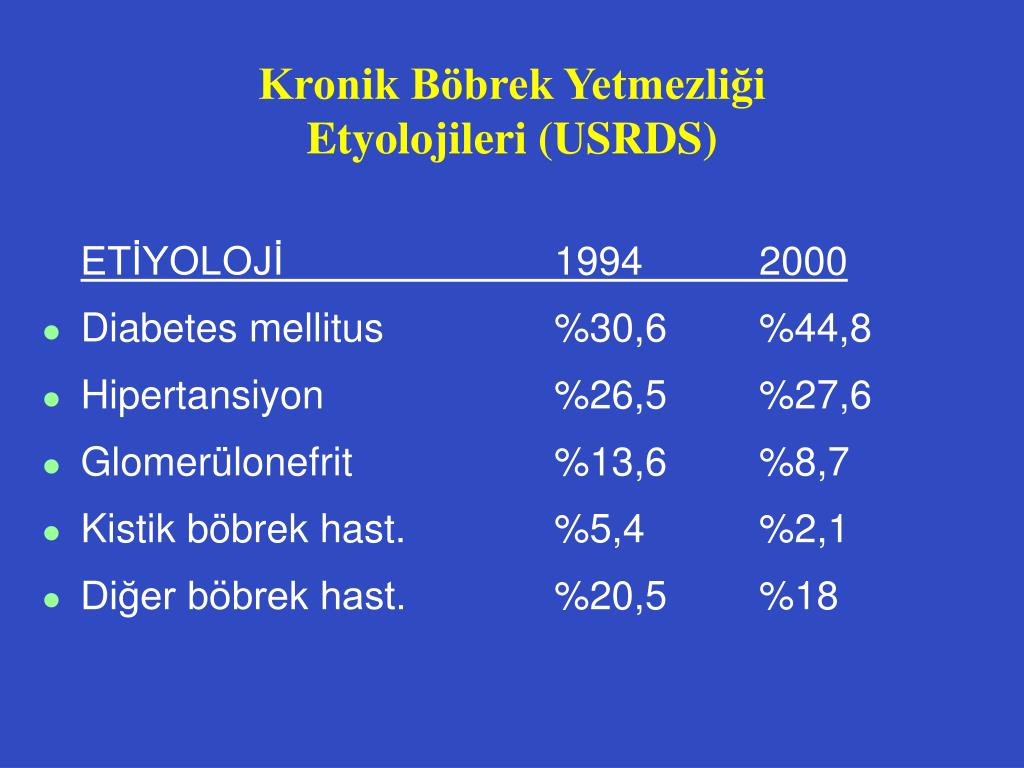 Kronik Böbrek Yetmezliği
Etyolojileri (USRDS)

| ETİYOLOJİ | 1994 | 2000 |
|---|---|---|
| Diabetes mellitus | %30,6 | %44,8 |
| Hipertansiyon | %26,5 | %27,6 |
| Glomerülonefrit | %13,6 | %8,7 |
| Kistik böbrek hast. | %5,4 | %2,1 |
| Diğer böbrek hast. | %20,5 | %18 |